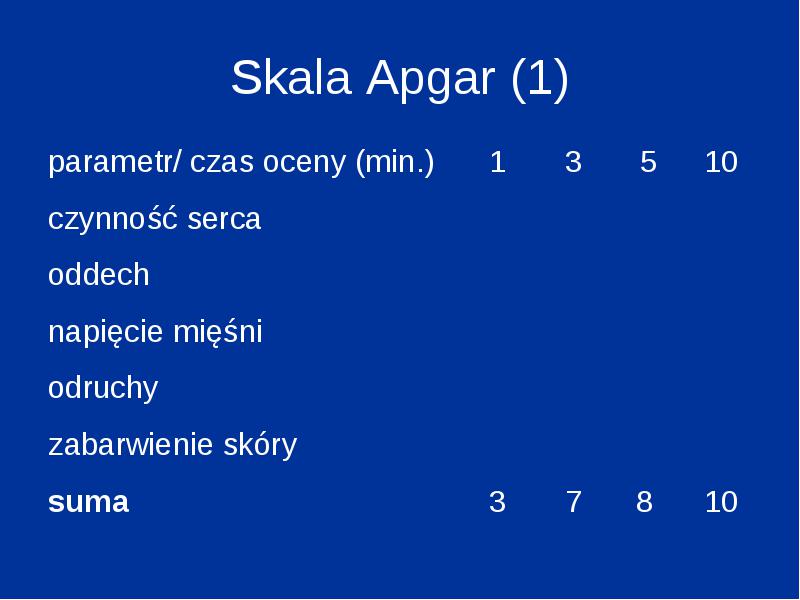 Skala Apgar (1)

| parametr/ czas oceny (min.) | 1 | 3 | 5 | 10 |
|---|---|---|---|---|
| czynność serca | | | | |
| oddech | | | | |
| napięcie mięśni | | | | |
| odruchy | | | | |
| zabarwienie skóry | | | | |
| **suma** | 3 | 7 | 8 | 10 |